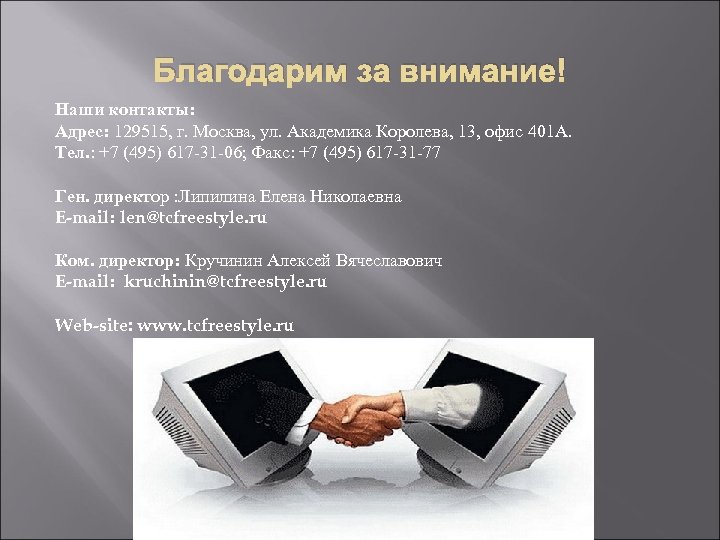 Благодарим за внимание!

Наши контакты:
Адрес: 129515, г. Москва, ул. Академика Королева, 13, офис 401А.
Тел.: +7 (495) 617-31-06; Факс: +7 (495) 617-31-77

Ген. директор :Липилина Елена Николаевна
E-mail: len@tcfreestyle.ru

Ком. директор: Кручинин Алексей Вячеславович
E-mail: kruchinin@tcfreestyle.ru

Web-site: www.tcfreestyle.ru